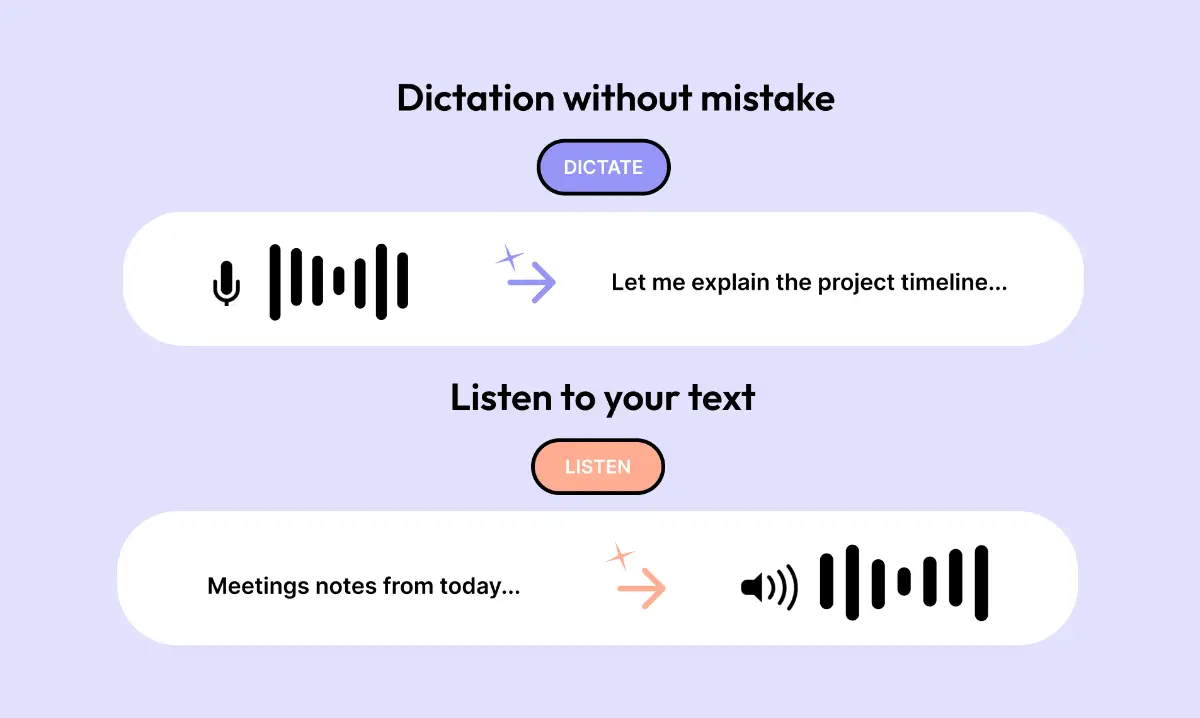 Dictation without mistake

DICTATE

Let me explain the project timeline...

Listen to your text

LISTEN

Meetings notes from today...